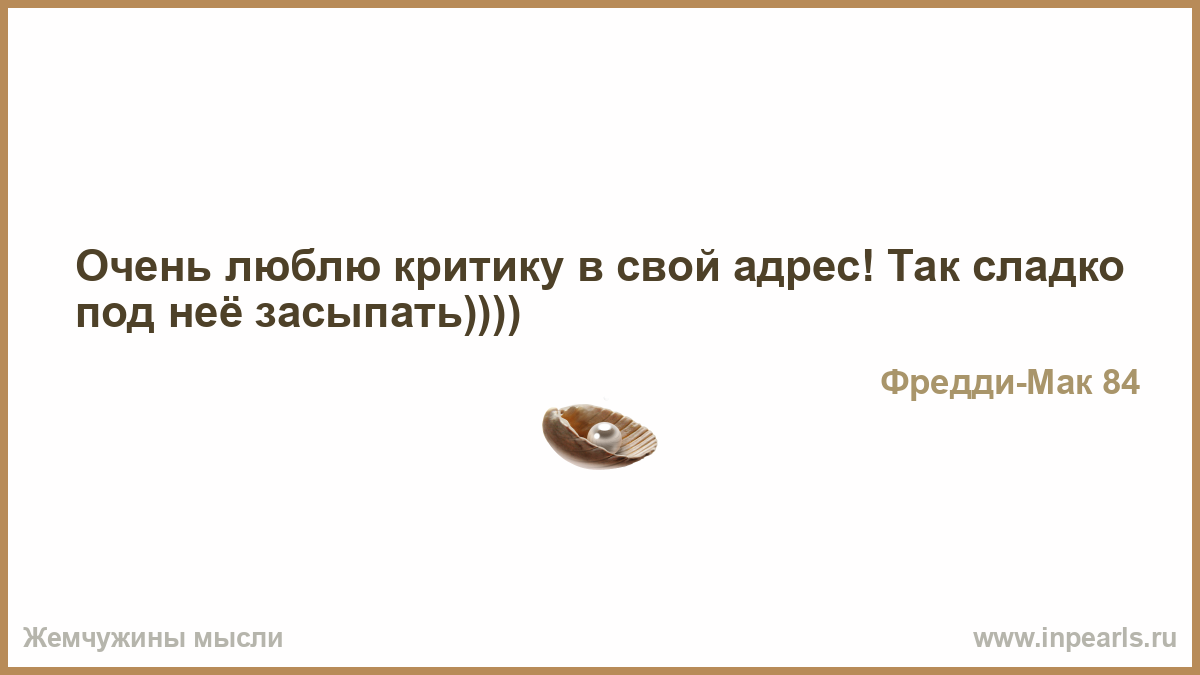 Очень люблю критику в свой адрес! Так сладко под неё засыпать))))

Фредди-Мак 84

Жемчужины мысли

www.inpearls.ru